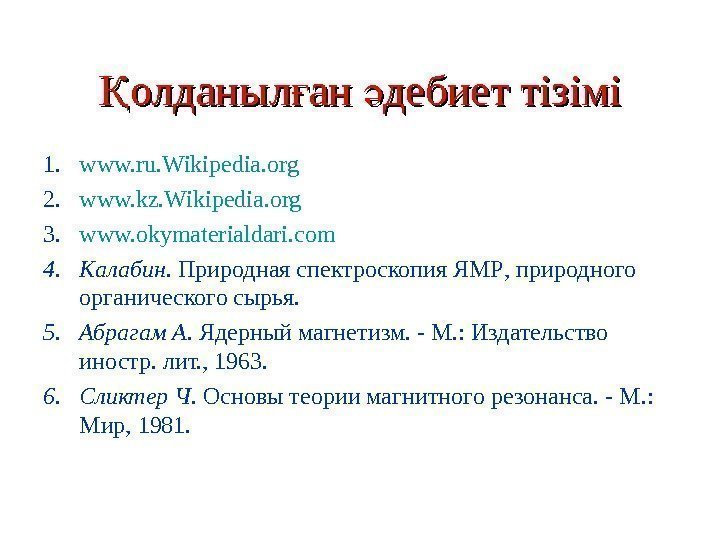 Қолданылған әдебиет тізімі

1. www.ru.Wikipedia.org
2. www.kz.Wikipedia.org
3. www.okymaterialdari.com
4. Калабин. Природная спектроскопия ЯМР, природного органического сырья.
5. Абрагам А. Ядерный магнетизм. - М.: Издательство иностр. лит., 1963.
6. Сликтер Ч. Основы теории магнитного резонанса. - М.: Мир, 1981.